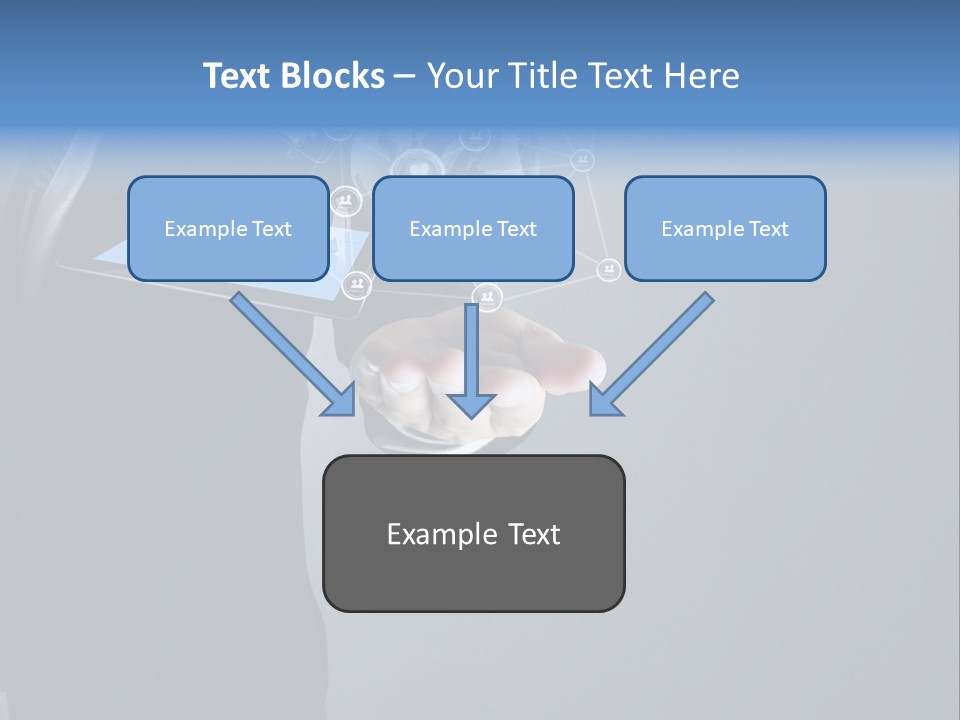 Text Blocks – Your Title Text Here

Example Text

Example Text

Example Text

Example Text